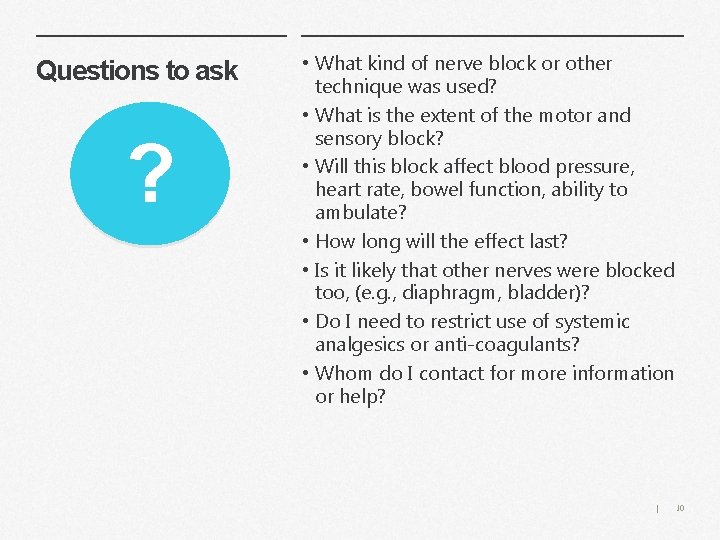 Questions to ask

?

• What kind of nerve block or other technique was used?
• What is the extent of the motor and sensory block?
• Will this block affect blood pressure, heart rate, bowel function, ability to ambulate?
• How long will the effect last?
• Is it likely that other nerves were blocked too, (e.g., diaphragm, bladder)?
• Do I need to restrict use of systemic analgesics or anti-coagulants?
• Whom do I contact for more information or help?

| 10